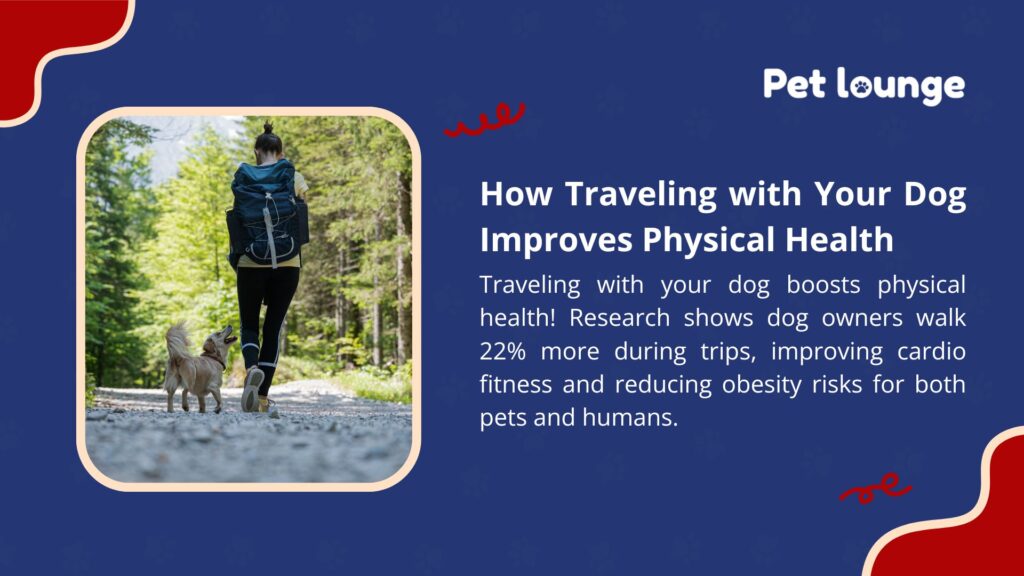 Pet lounge

How Traveling with Your Dog Improves Physical Health

Traveling with your dog boosts physical health! Research shows dog owners walk 22% more during trips, improving cardio fitness and reducing obesity risks for both pets and humans.